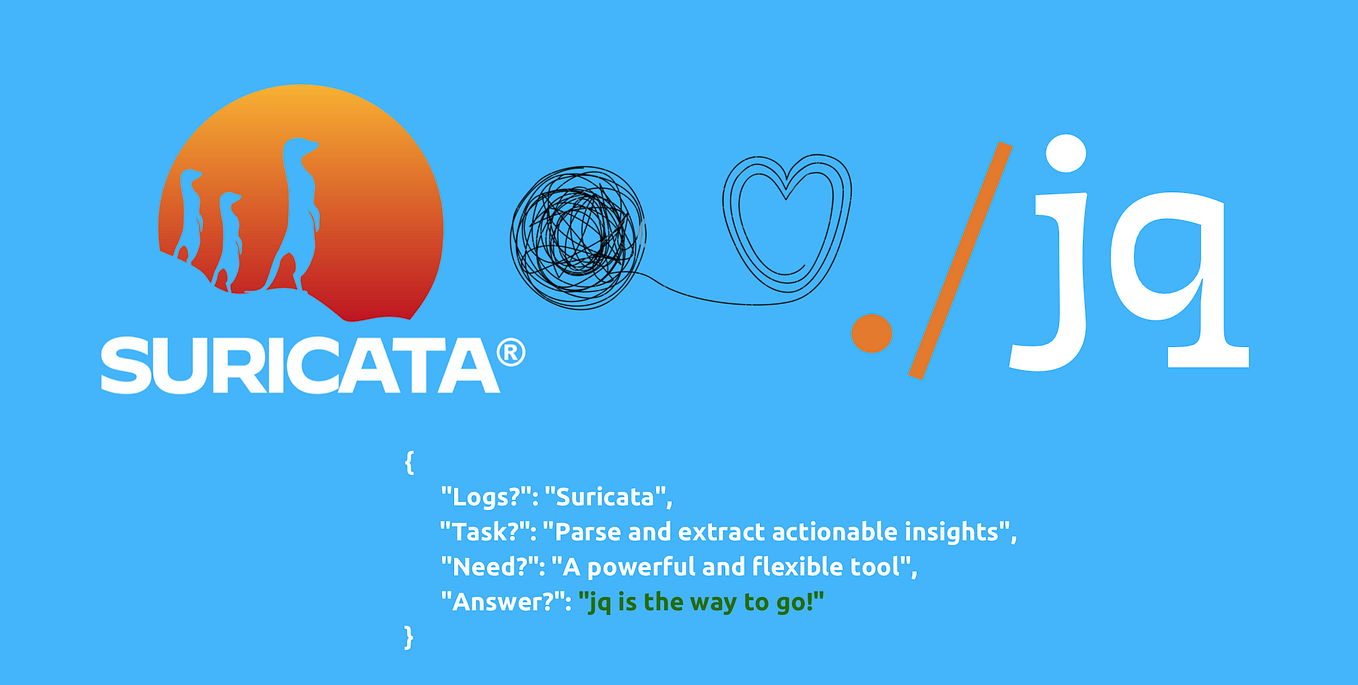 SURICATA®

./jq

{
"Logs?": "Suricata",
"Task?": "Parse and extract actionable insights",
"Need?": "A powerful and flexible tool",
"Answer?": "jq is the way to go!"
}